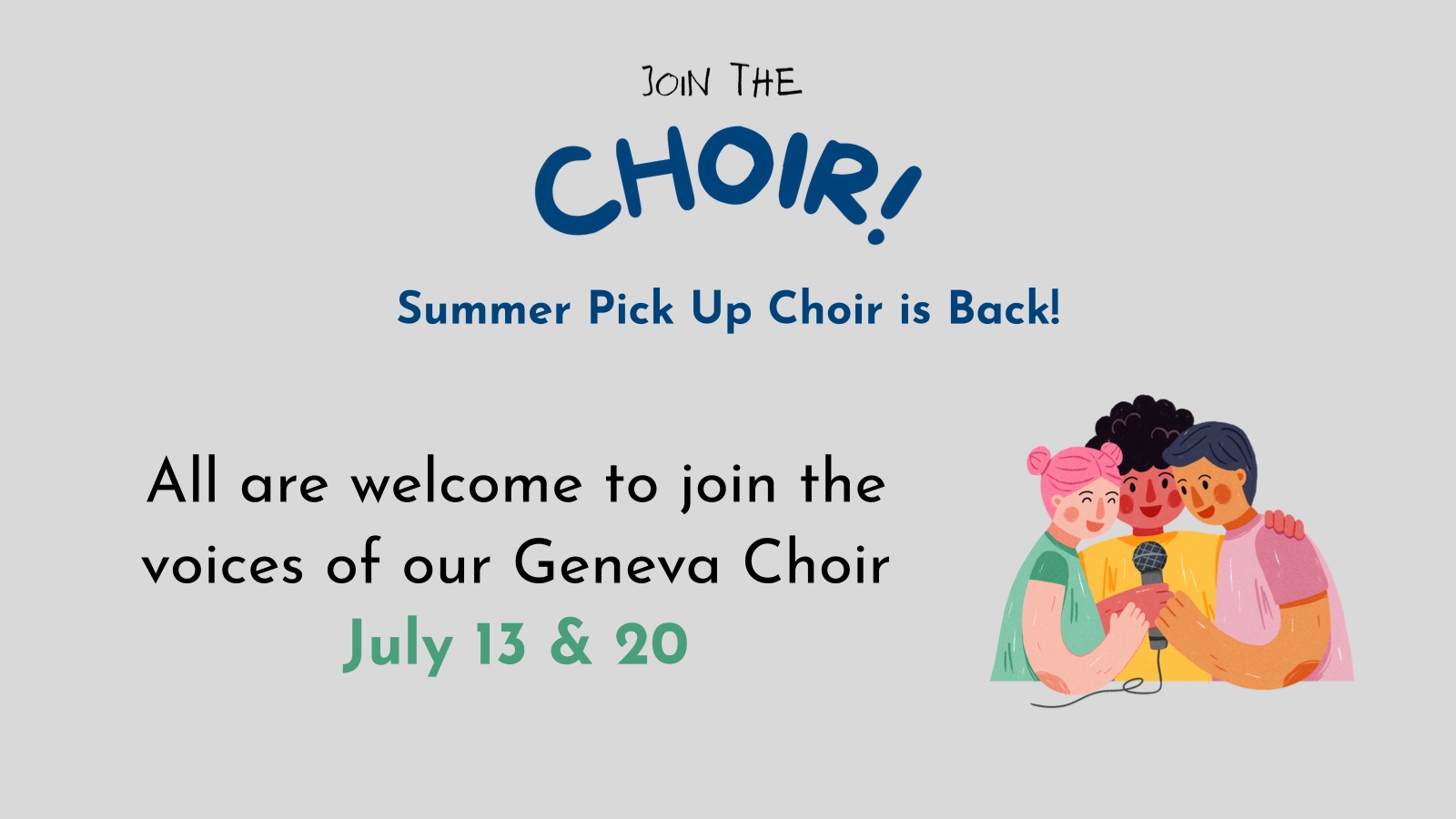 JOIN THE

CHOIR!

Summer Pick Up Choir is Back!

All are welcome to join the voices of our Geneva Choir

July 13 & 20